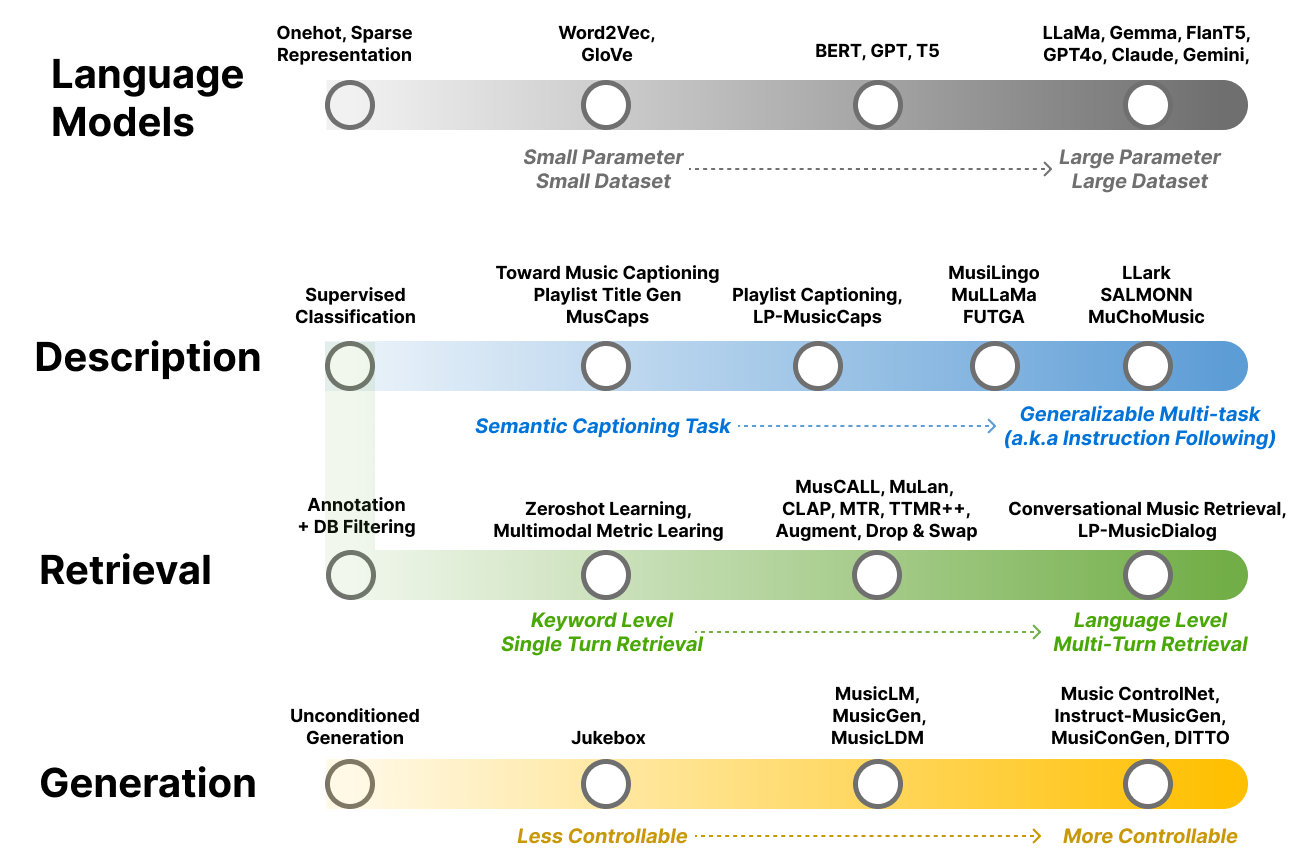 Language Models

Onehot, Sparse Representation

Word2Vec, GloVe

BERT, GPT, T5

LLaMa, Gemma, FlanT5, GPT4o, Claude, Gemini,

Small Parameter Small Dataset

Large Parameter Large Dataset

Description

Supervised Classification

Toward Music Captioning Playlist Title Gen MusCaps

Playlist Captioning, LP-MusicCaps

MusiLingo MuLLaMa FUTGA

LLark SALMONN MuChoMusic

Semantic Captioning Task

Generalizable Multi-task (a.k.a Instruction Following)

Retrieval

Annotation + DB Filtering

Zeroshot Learning, Multimodal Metric Learing

MusCALL, MuLan, CLAP, MTR, TTMR++, Augment, Drop & Swap

Conversational Music Retrieval, LP-MusicDialog

Keyword Level Single Turn Retrieval

Language Level Multi-Turn Retrieval

Generation

Unconditioned Generation

Jukebox

MusicLM, MusicGen, MusicLDM

Music ControlNet, Instruct-MusicGen, MusiConGen, DITTO

Less Controllable

More Controllable